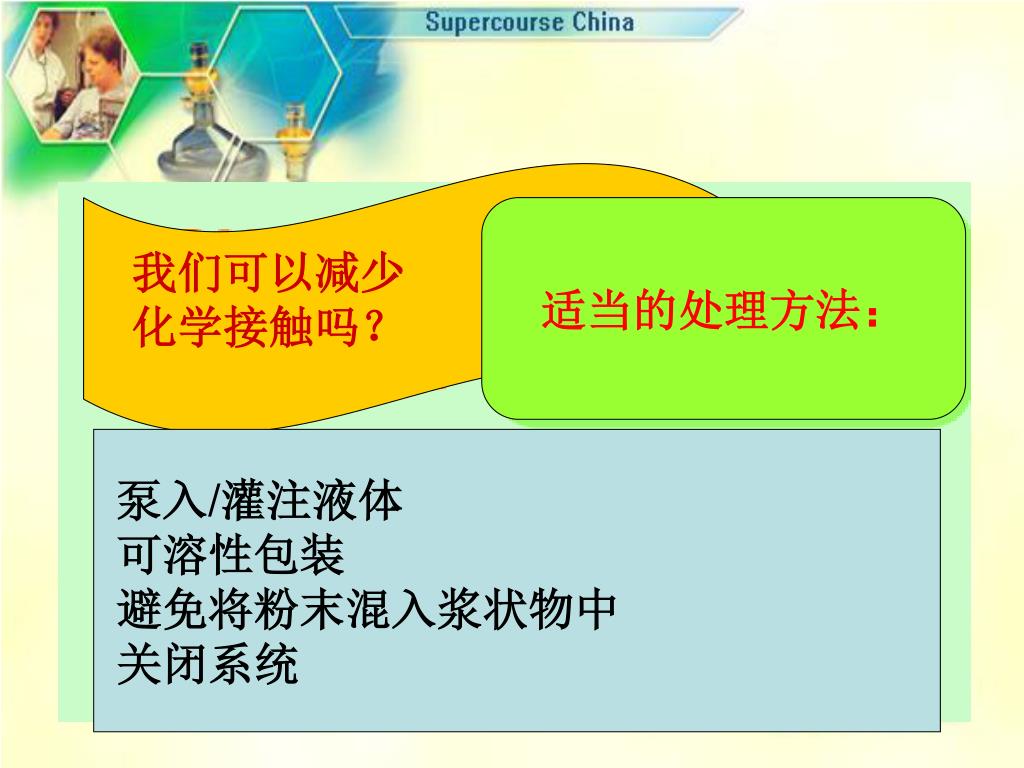 Supercourse China

我们可以减少化学接触吗？

适当的处理方法：

泵入/灌注液体
可溶性包装
避免将粉末混入浆状物中
关闭系统